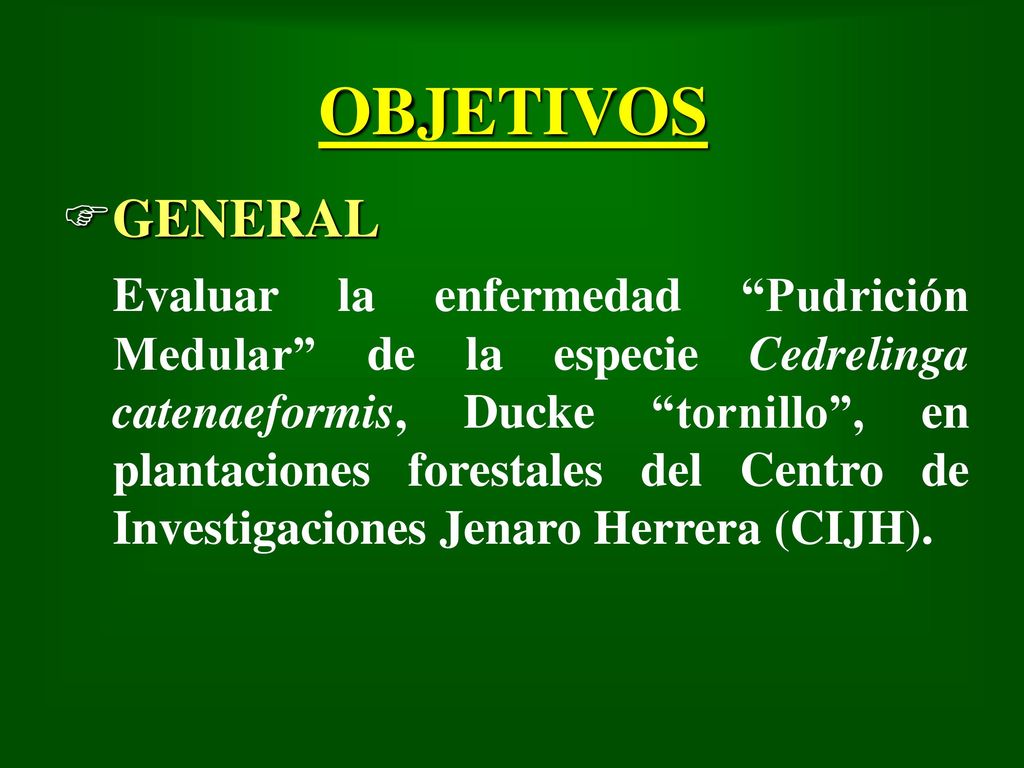 OBJETIVOS

GENERAL

Evaluar la enfermedad “Pudrición Medular” de la especie Cedrelinga catenaeformis, Ducke “tornillo”, en plantaciones forestales del Centro de Investigaciones Jenaro Herrera (CIJH).